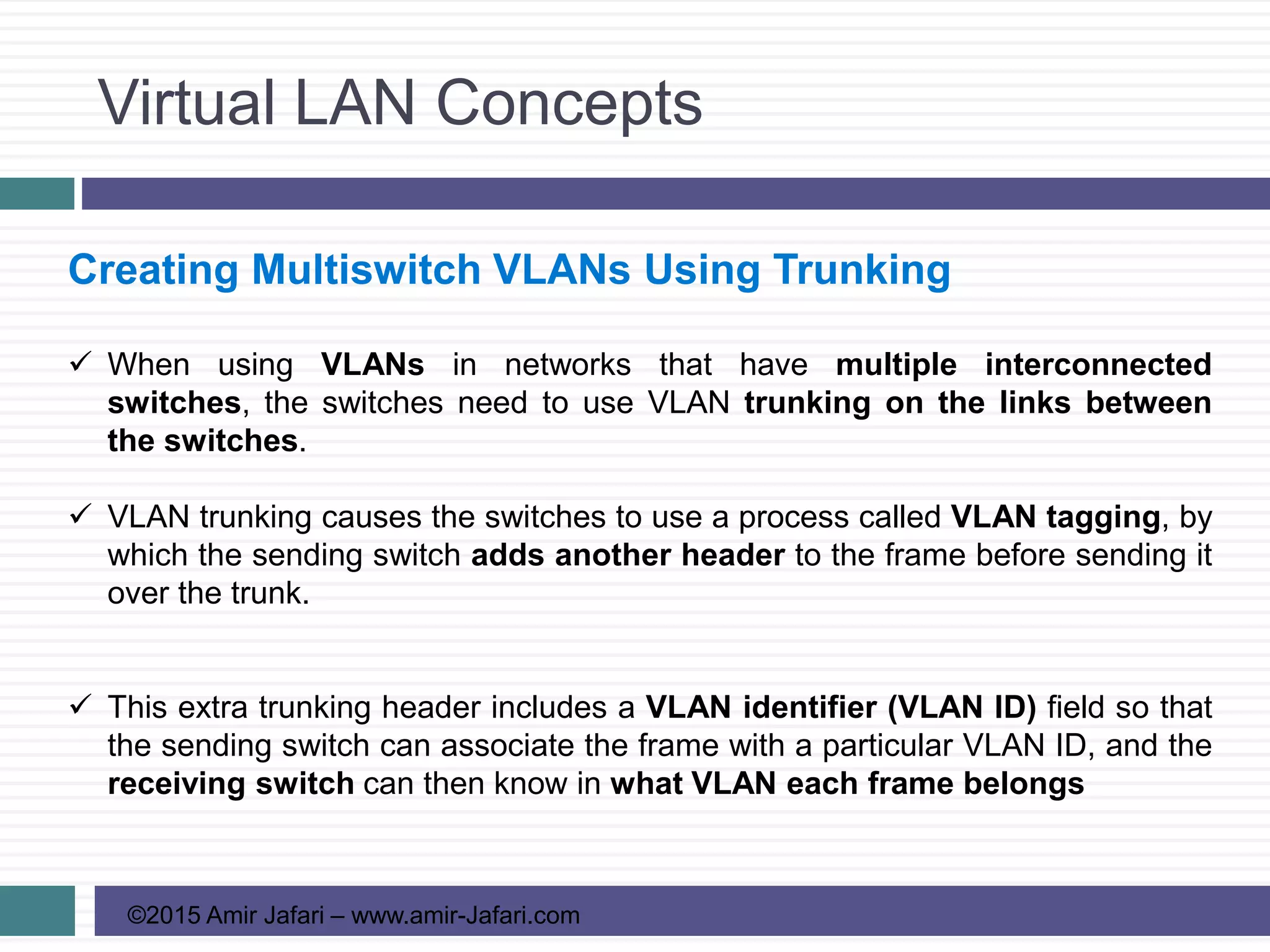 Virtual LAN Concepts

Creating Multiswitch VLANs Using Trunking

✓ When using VLANs in networks that have multiple interconnected switches, the switches need to use VLAN trunking on the links between the switches.

✓ VLAN trunking causes the switches to use a process called VLAN tagging, by which the sending switch adds another header to the frame before sending it over the trunk.

✓ This extra trunking header includes a VLAN identifier (VLAN ID) field so that the sending switch can associate the frame with a particular VLAN ID, and the receiving switch can then know in what VLAN each frame belongs

©2015 Amir Jafari – www.amir-Jafari.com